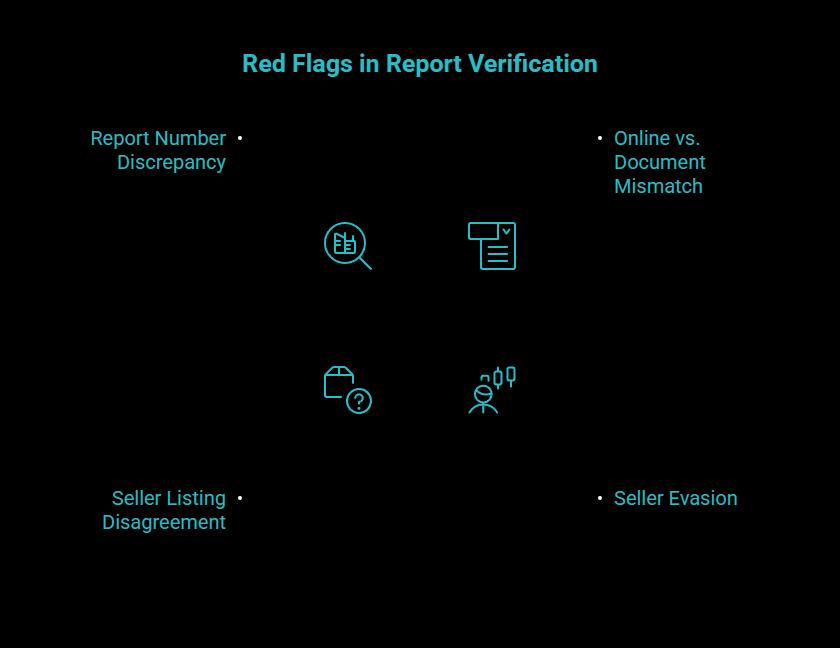 Red Flags in Report Verification

Report Number Discrepancy

Online vs. Document Mismatch

Seller Listing Disagreement

Seller Evasion